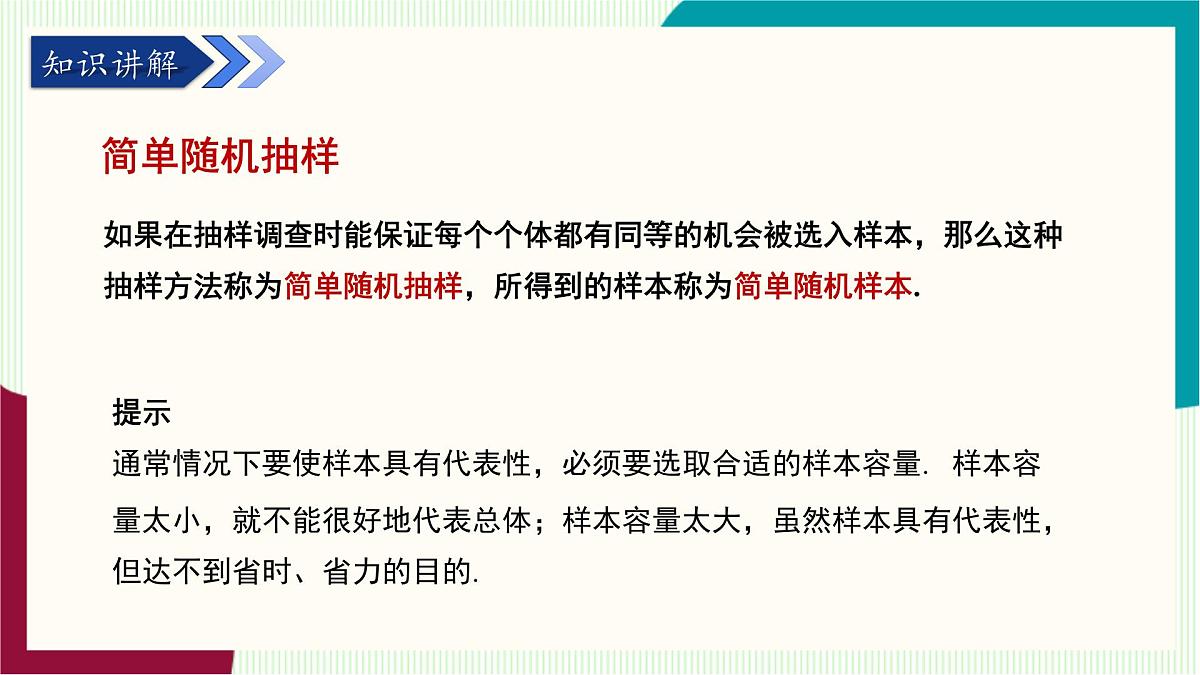 知识讲解

简单随机抽样

如果在抽样调查时能保证每个个体都有同等的机会被选入样本，那么这种抽样方法称为简单随机抽样，所得到的样本称为简单随机样本.

提示
通常情况下要使样本具有代表性，必须要选取合适的样本容量. 样本容量太小，就不能很好地代表总体；样本容量太大，虽然样本具有代表性，但达不到省时、省力的目的.